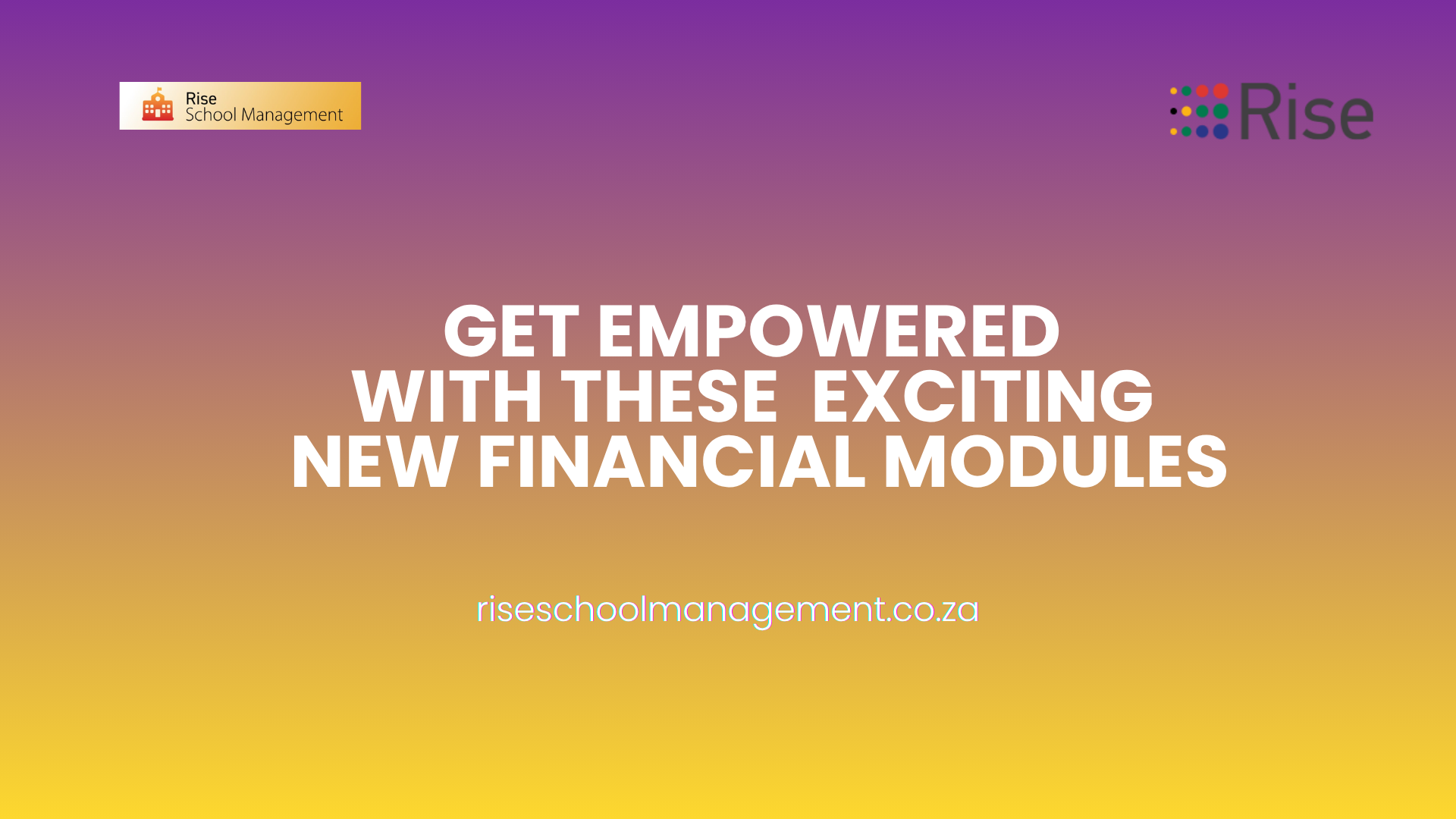 Rise
School Management

Rise

GET EMPOWERED
WITH THESE EXCITING
NEW FINANCIAL MODULES

riseschoolmanagement.co.za